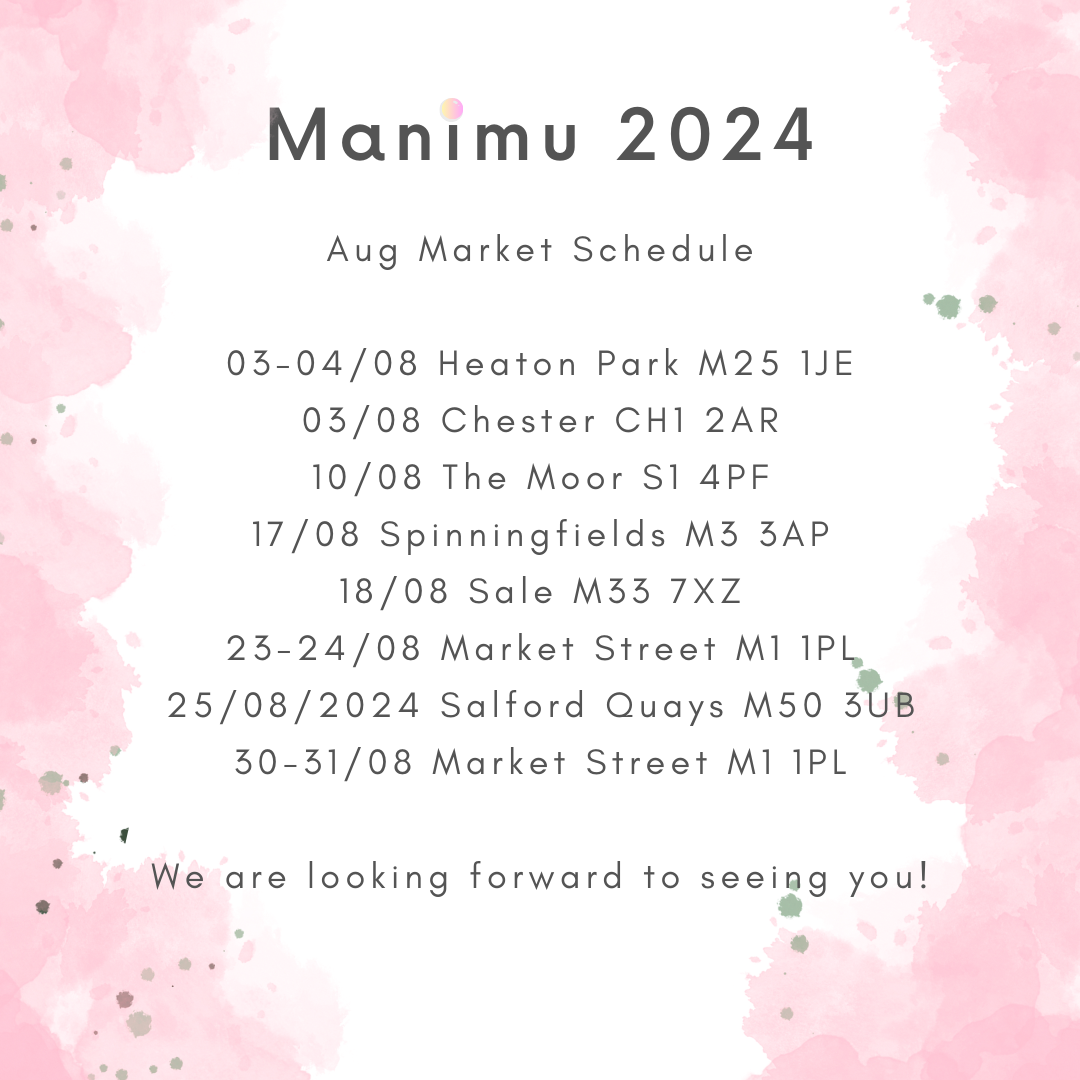 Manimu 2024

Aug Market Schedule

03-04/08 Heaton Park M25 1JE
03/08 Chester CH1 2AR
10/08 The Moor S1 4PF
17/08 Spinningfields M3 3AP
18/08 Sale M33 7XZ
23-24/08 Market Street M1 1PL
25/08/2024 Salford Quays M50 3UB
30-31/08 Market Street M1 1PL

We are looking forward to seeing you!